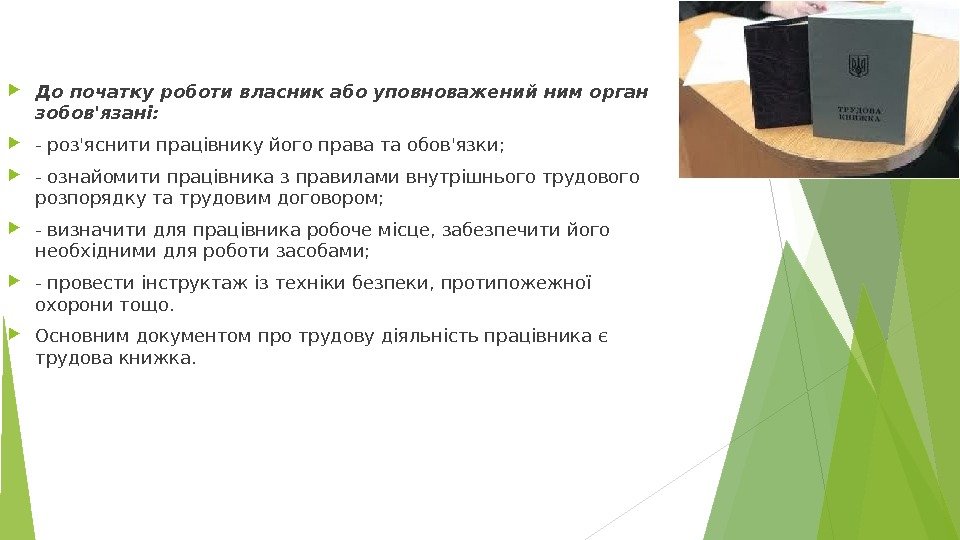 До початку роботи власник або уповноважений ним орган зобов'язані:

- роз'яснити працівнику його права та обов'язки;

- ознайомити працівника з правилами внутрішнього трудового розпорядку та трудовим договором;

- визначити для працівника робоче місце, забезпечити його необхідними для роботи засобами;

- провести інструктаж із техніки безпеки, протипожежної охорони тощо.

Основним документом про трудову діяльність працівника є трудова книжка.

ТРУДОВА КНИЖКА